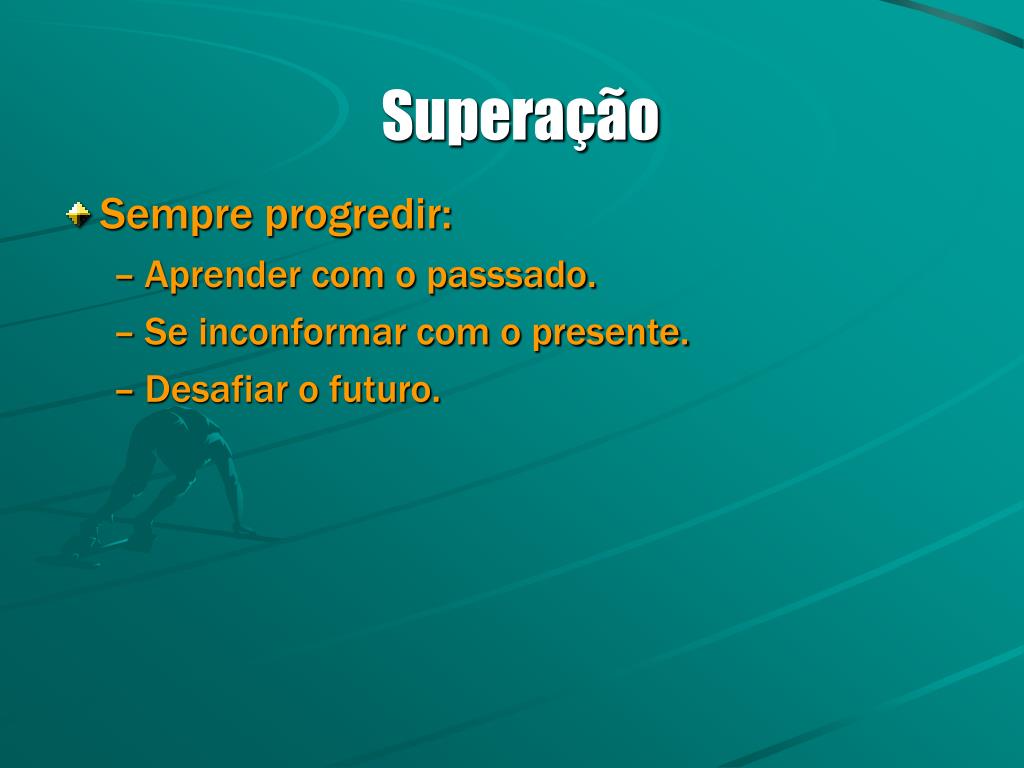 Superação

Sempre progredir:

– Aprender com o passsado.

– Se inconformar com o presente.

– Desafiar o futuro.